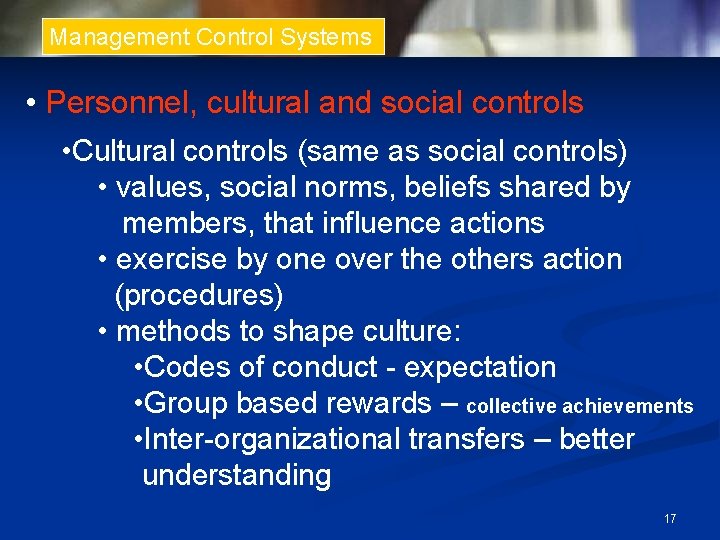 Management Control Systems

• Personnel, cultural and social controls

•Cultural controls (same as social controls)

• values, social norms, beliefs shared by members, that influence actions

• exercise by one over the others action (procedures)

• methods to shape culture:

•Codes of conduct - expectation

•Group based rewards – collective achievements

•Inter-organizational transfers – better understanding

17